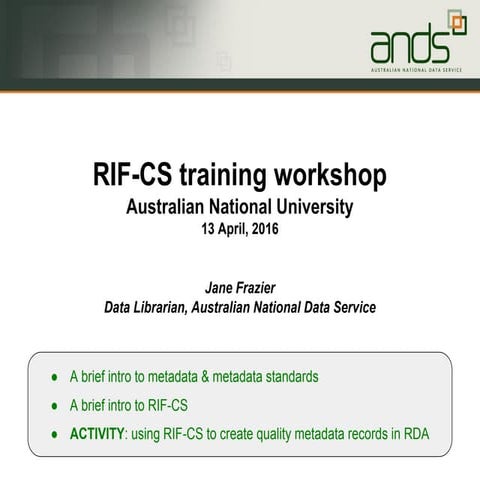 ands
AUSTRALIAN NATIONAL DATA SERVICE

RIF-CS training workshop
Australian National University
13 April, 2016

Jane Frazier
Data Librarian, Australian National Data Service

- A brief intro to metadata & metadata standards
- A brief intro to RIF-CS
- ACTIVITY: using RIF-CS to create quality metadata records in RDA